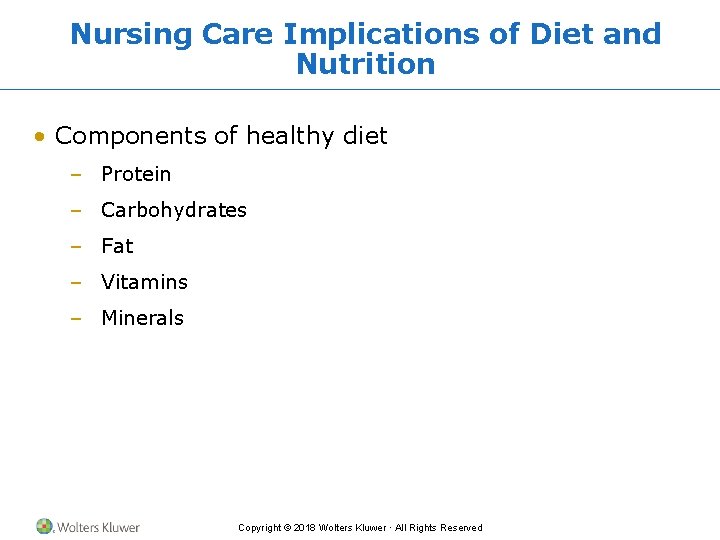 Nursing Care Implications of Diet and Nutrition

• Components of healthy diet
– Protein
– Carbohydrates
– Fat
– Vitamins
– Minerals

Wolters Kluwer

Copyright © 2018 Wolters Kluwer · All Rights Reserved